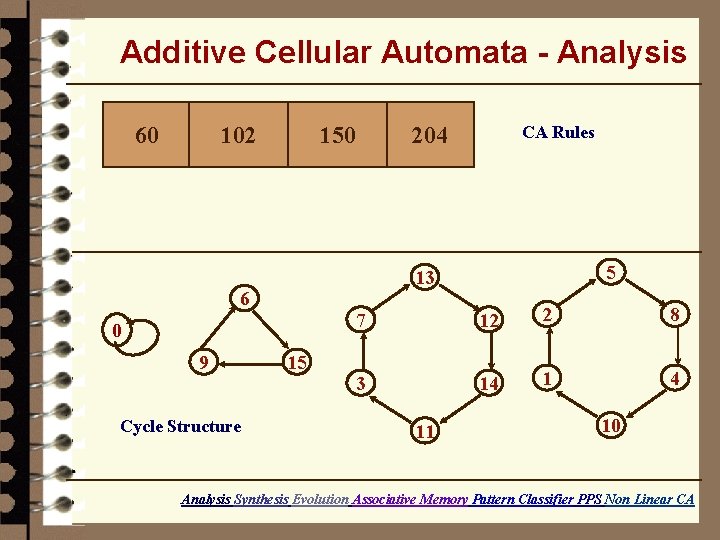 Additive Cellular Automata - Analysis

| 60 | 102 | 150 | 204 |
|---|---|---|---|

CA Rules

0

6

9

15

13

7

12

3

14

11

5

2

8

1

4

10

Cycle Structure

Analysis Synthesis Evolution Associative Memory Pattern Classifier PPS Non Linear CA